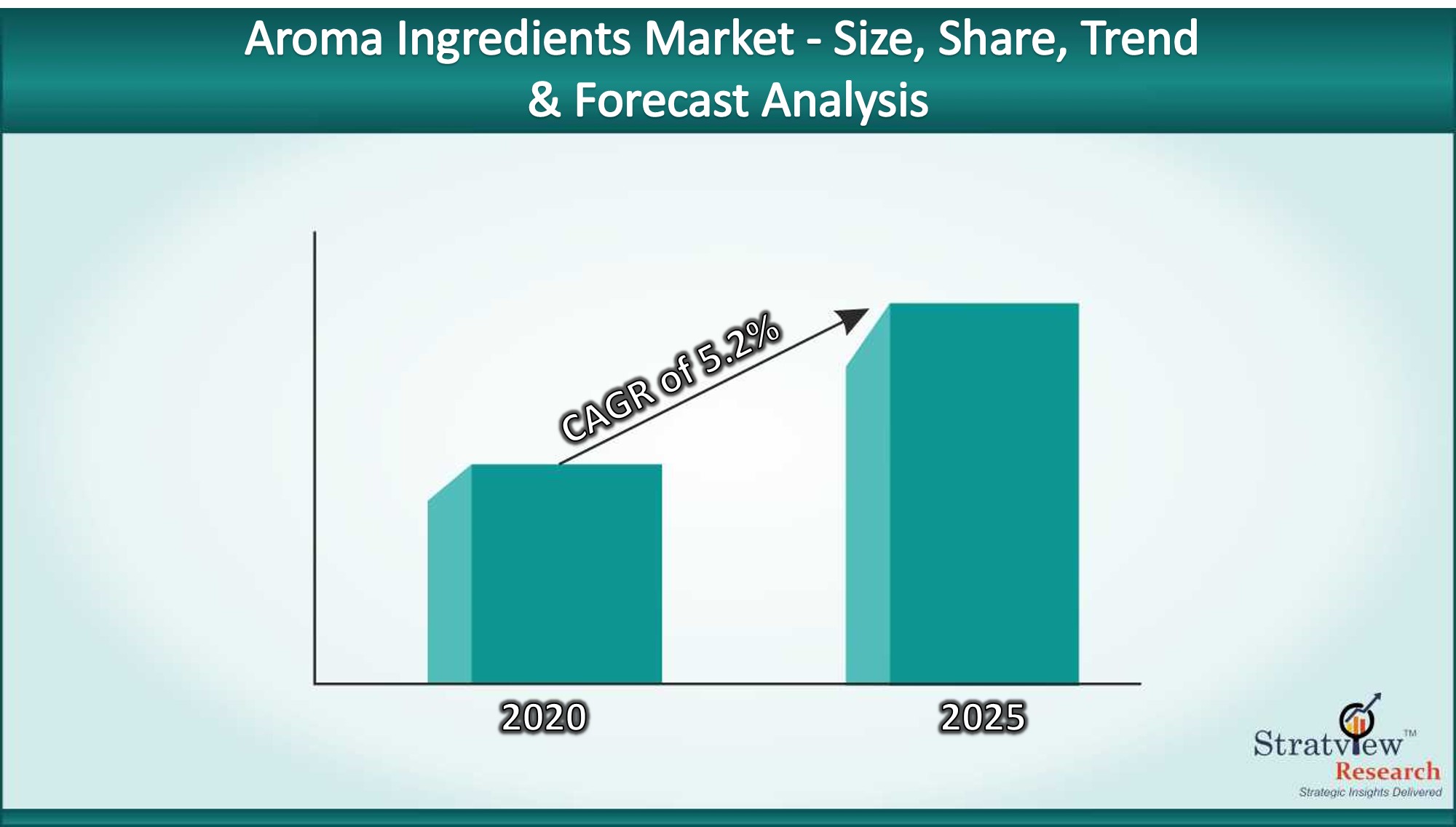 Aroma Ingredients Market - Size, Share, Trend & Forecast Analysis

CAGR of 5.2%

2020

2025

Stratview™
Research
Strategic Insights Delivered